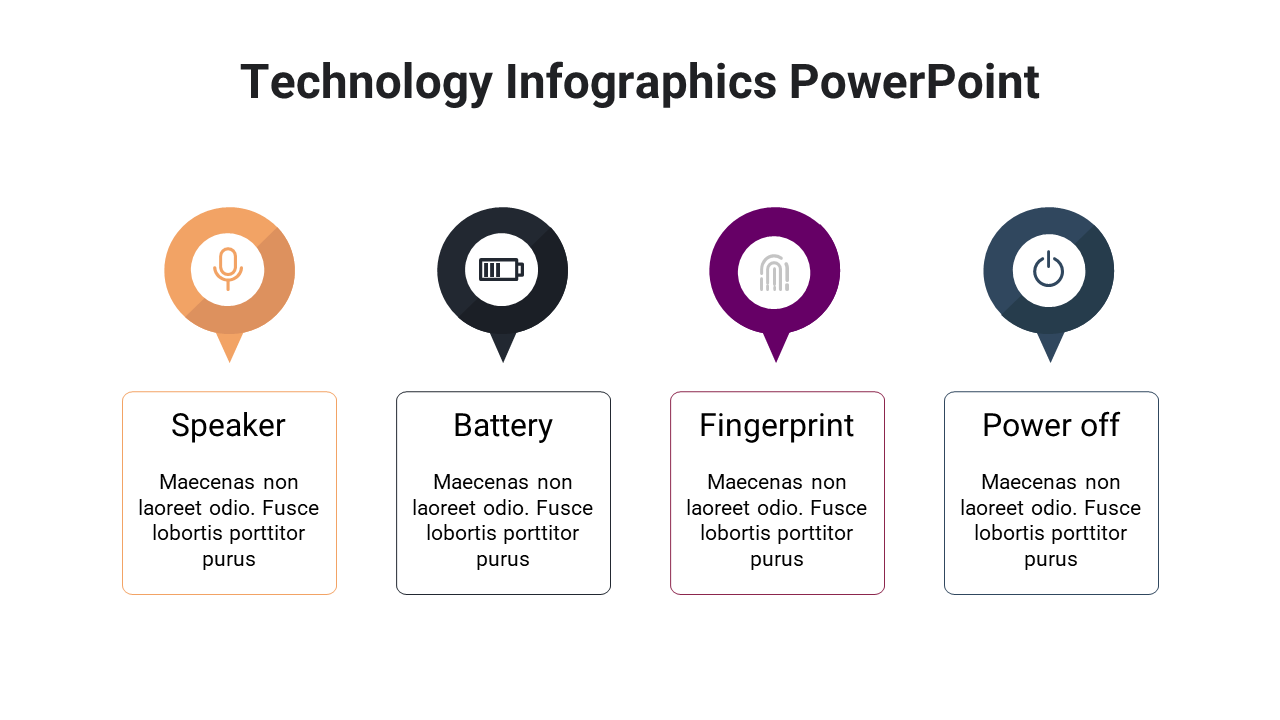 Technology Infographics PowerPoint

Speaker

Maecenas non laoreet odio. Fusce lobortis porttitor purus

Battery

Maecenas non laoreet odio. Fusce lobortis porttitor purus

Fingerprint

Maecenas non laoreet odio. Fusce lobortis porttitor purus

Power off

Maecenas non laoreet odio. Fusce lobortis porttitor purus